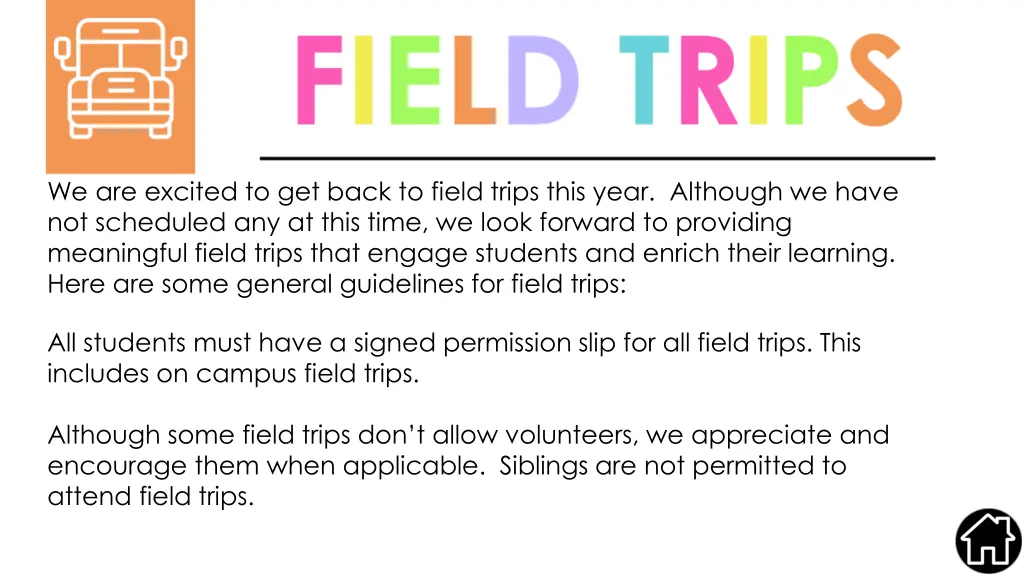 FIELD TRIPS

We are excited to get back to field trips this year. Although we have not scheduled any at this time, we look forward to providing meaningful field trips that engage students and enrich their learning. Here are some general guidelines for field trips:

All students must have a signed permission slip for all field trips. This includes on campus field trips.

Although some field trips don't allow volunteers, we appreciate and encourage them when applicable. Siblings are not permitted to attend field trips.